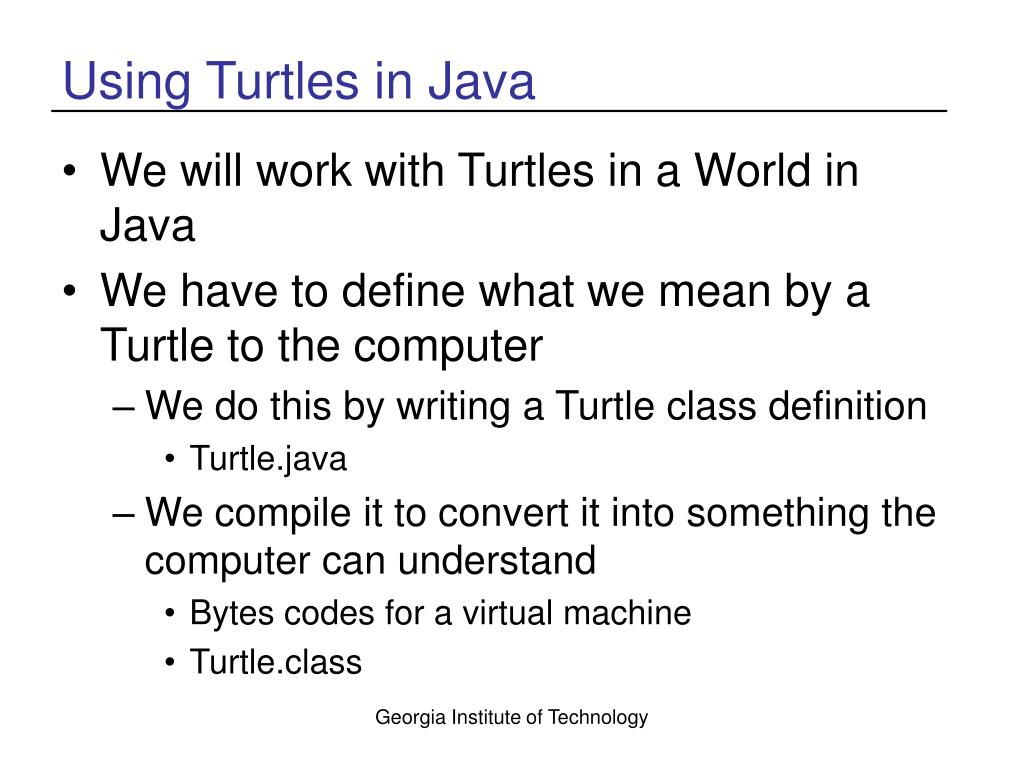 Using Turtles in Java

• We will work with Turtles in a World in Java
• We have to define what we mean by a Turtle to the computer
  – We do this by writing a Turtle class definition
    • Turtle.java
  – We compile it to convert it into something the computer can understand
    • Bytes codes for a virtual machine
    • Turtle.class

Georgia Institute of Technology